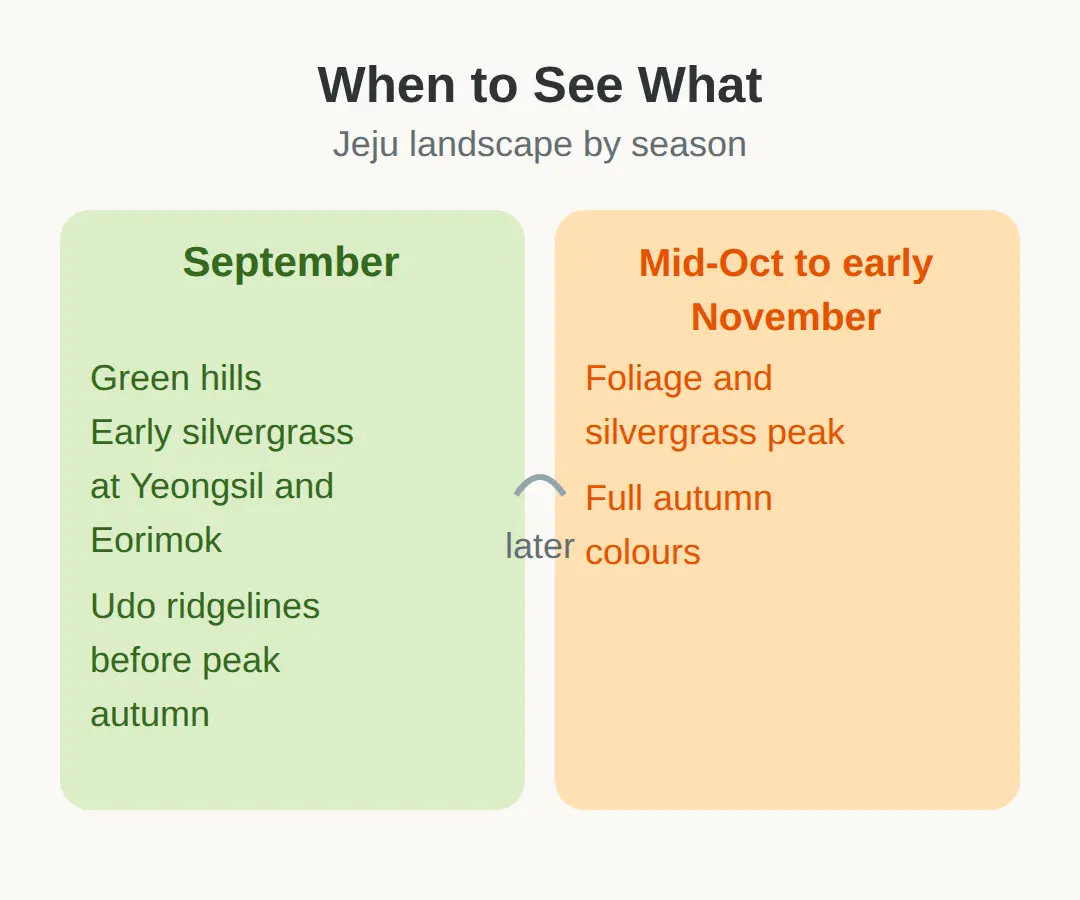 When to See What

Jeju landscape by season

September

Green hills

Early silvergrass at Yeongsil and Eorimok

Udo ridgelines before peak autumn

later

Mid-Oct to early November

Foliage and silvergrass peak

Full autumn colours